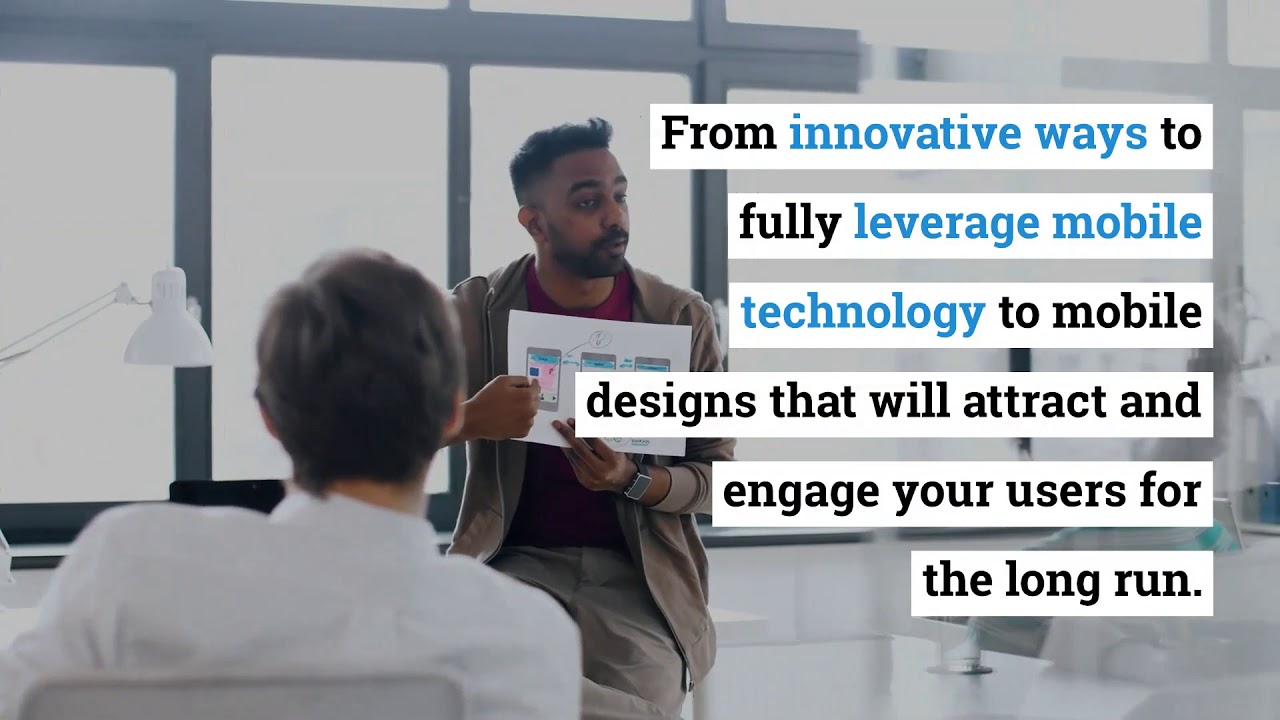 From innovative ways to fully leverage mobile technology to mobile designs that will attract and engage your users for the long run.